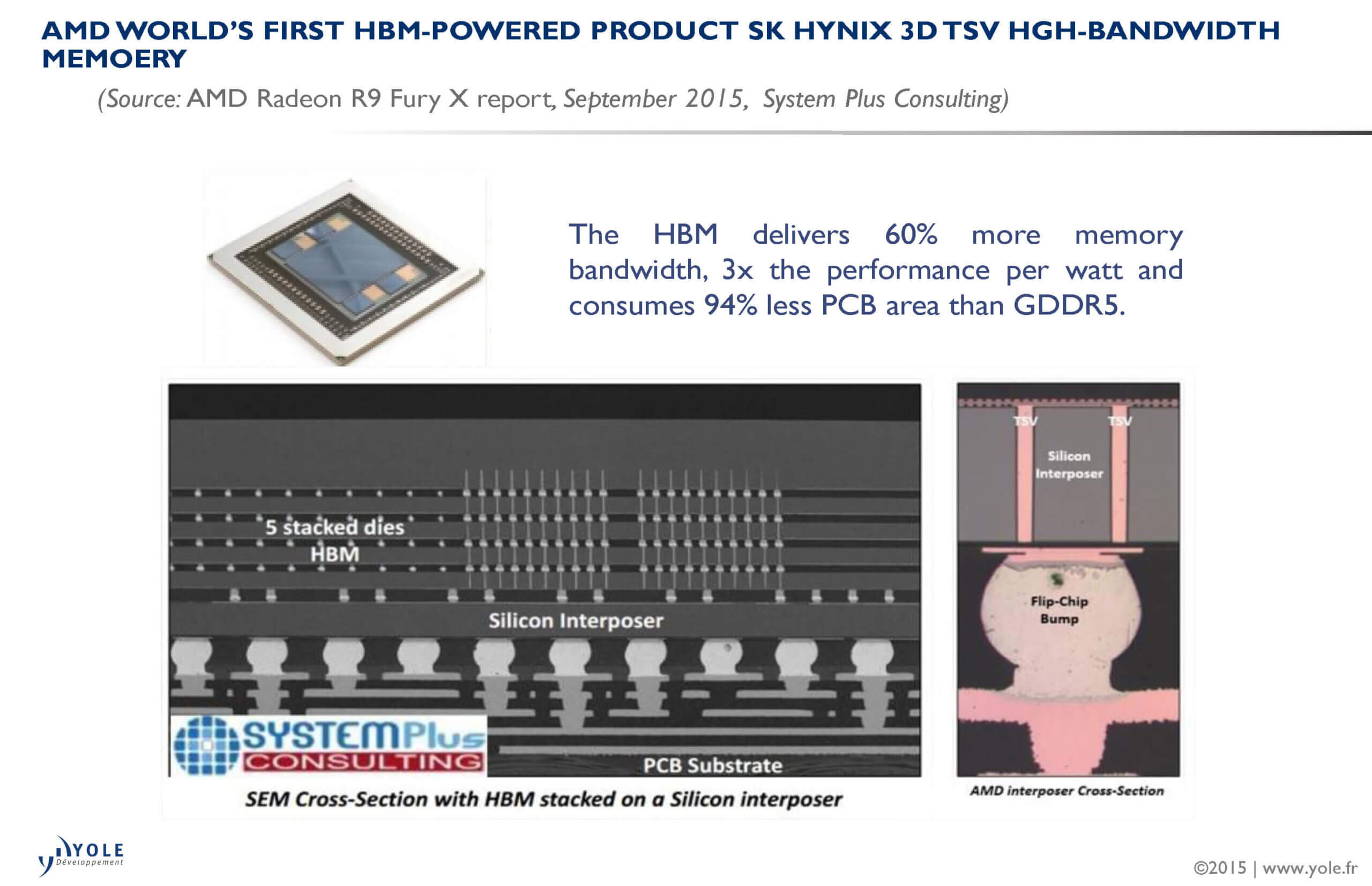 AMD WORLD'S FIRST HBM-POWERED PRODUCT SK HYNIX 3D TSV HGH-BANDWIDTH MEMOERY

(Source: AMD Radeon R9 Fury X report, September 2015, System Plus Consulting)

The HBM delivers 60% more memory bandwidth, 3x the performance per watt and consumes 94% less PCB area than GDDR5.

5 stacked dies
HBM

Silicon Interposer

SYSTEMPlus
CONSULTING

PCB Substrate

SEM Cross-Section with HBM stacked on a Silicon interposer

TSV
TSV
Silicon Interposer

Flip-Chip Bump

AMD interposer Cross-Section

YOLE Développement

©2015 | www.yole.fr